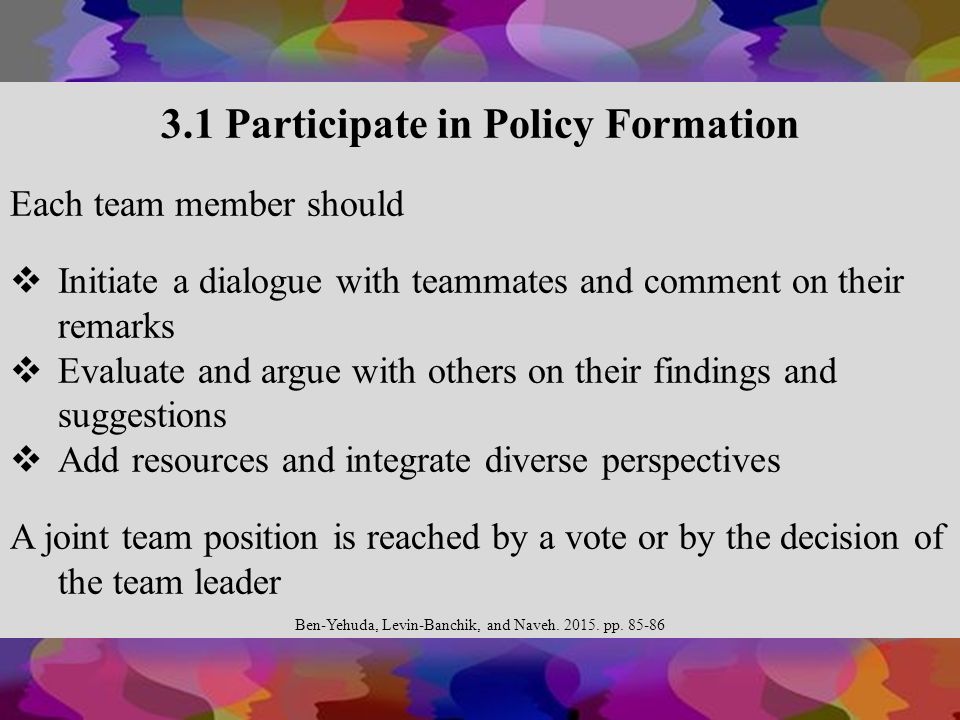 3.1 Participate in Policy Formation

Each team member should

❖ Initiate a dialogue with teammates and comment on their remarks
❖ Evaluate and argue with others on their findings and suggestions
❖ Add resources and integrate diverse perspectives

A joint team position is reached by a vote or by the decision of the team leader

Ben-Yehuda, Levin-Banchik, and Naveh. 2015. pp. 85-86